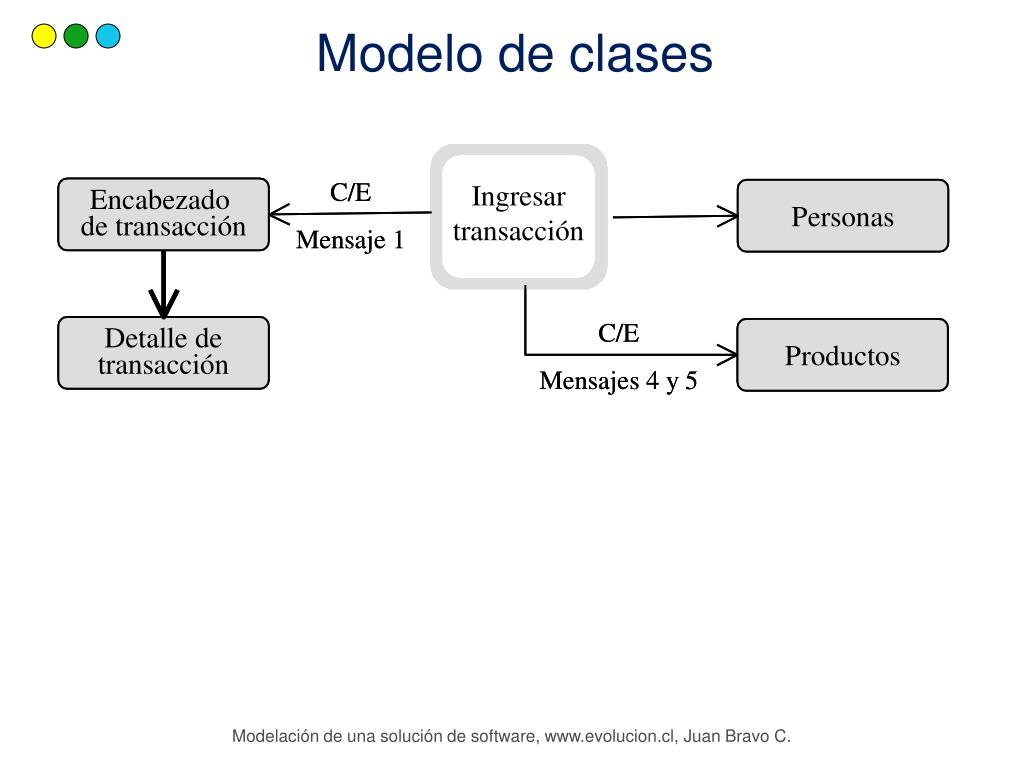 Modelo de clases

Encabezado de transacción

C/E

Mensaje 1

Ingresar transacción

Personas

Detalle de transacción

C/E

Mensajes 4 y 5

Productos

Modelación de una solución de software, www.evolucion.cl, Juan Bravo C.